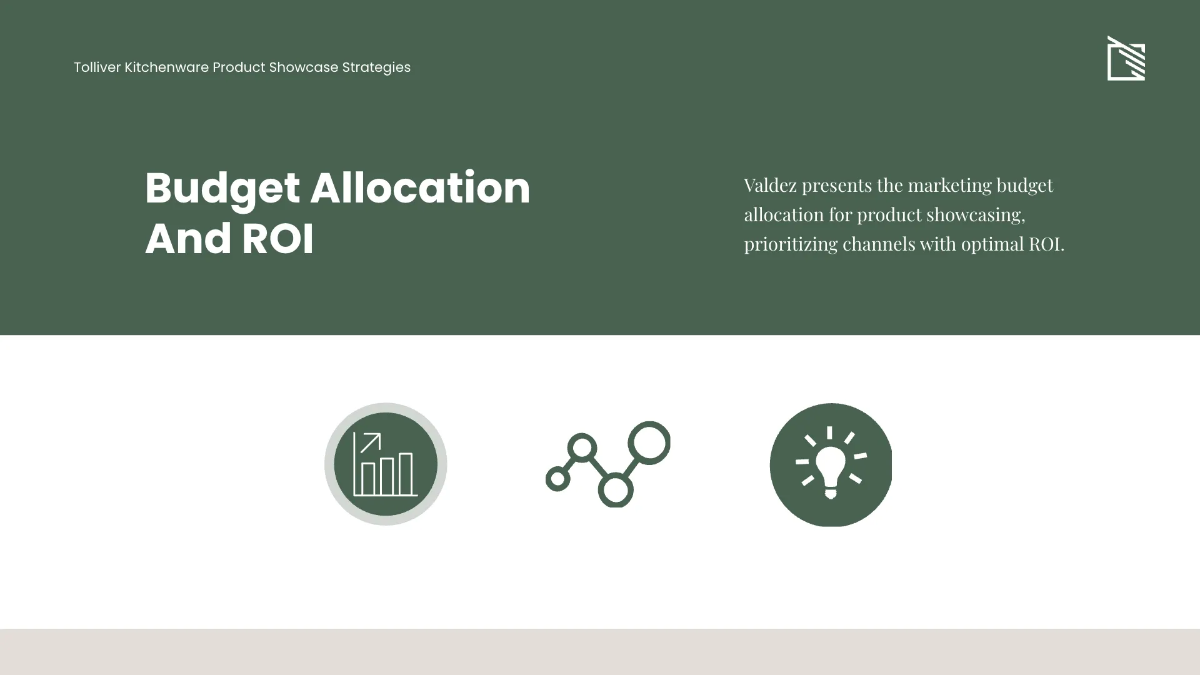 Tolliver Kitchenware Product Showcase Strategies

Budget Allocation And ROI

Valdez presents the marketing budget allocation for product showcasing, prioritizing channels with optimal ROI.